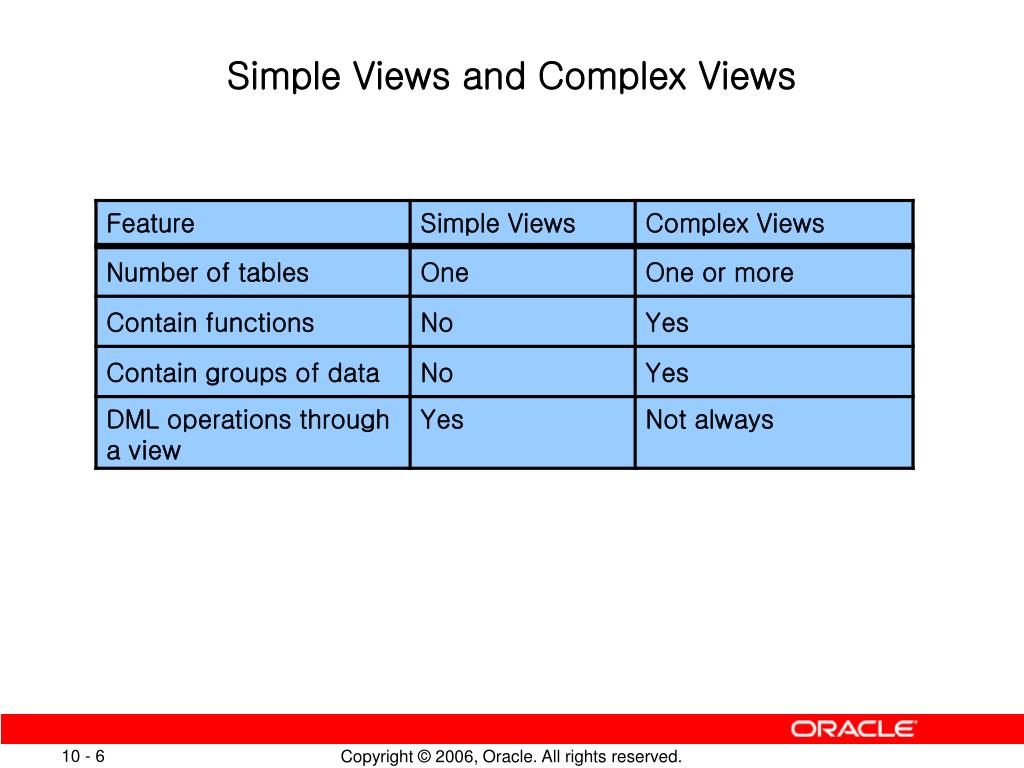 Simple Views and Complex Views

| Feature | Simple Views | Complex Views |
|---|---|---|
| Number of tables | One | One or more |
| Contain functions | No | Yes |
| Contain groups of data | No | Yes |
| DML operations through a view | Yes | Not always |

ORACLE

10 - 6

Copyright © 2006, Oracle. All rights reserved.